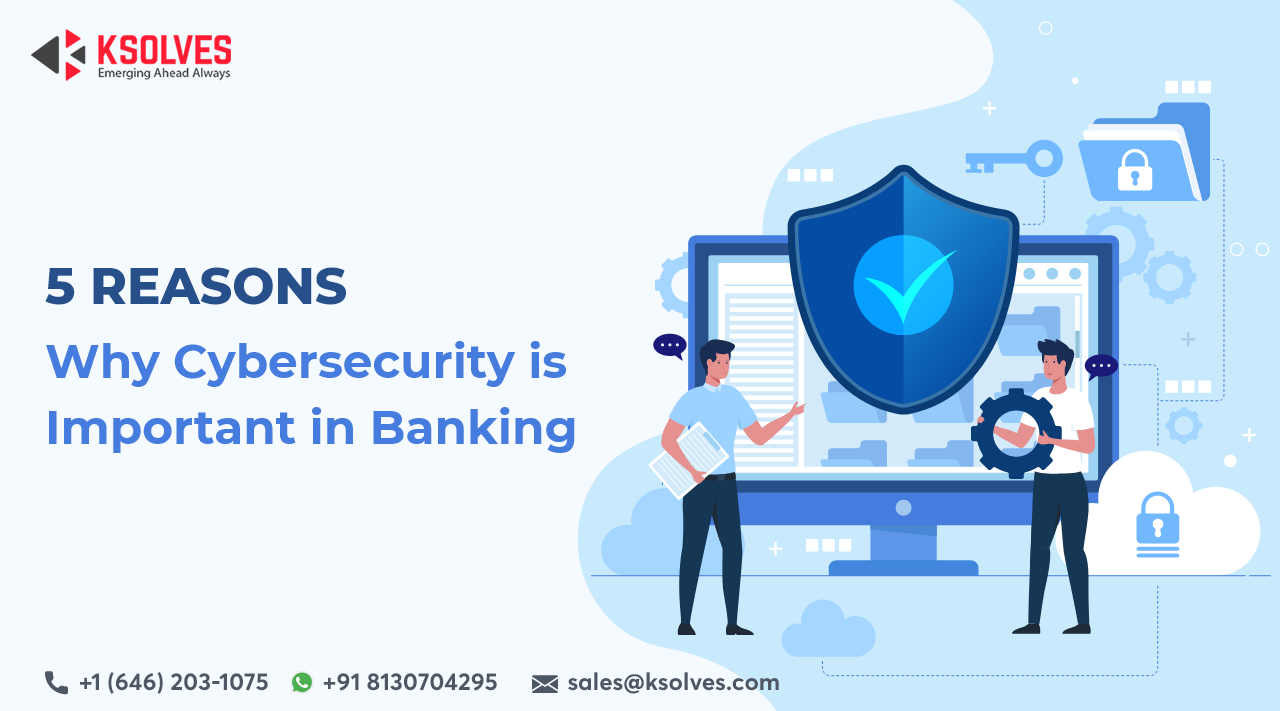 KSOLVES
Emerging Ahead Always

5 REASONS
Why Cybersecurity is Important in Banking

+1 (646) 203-1075 +91 8130704295 sales@ksolves.com